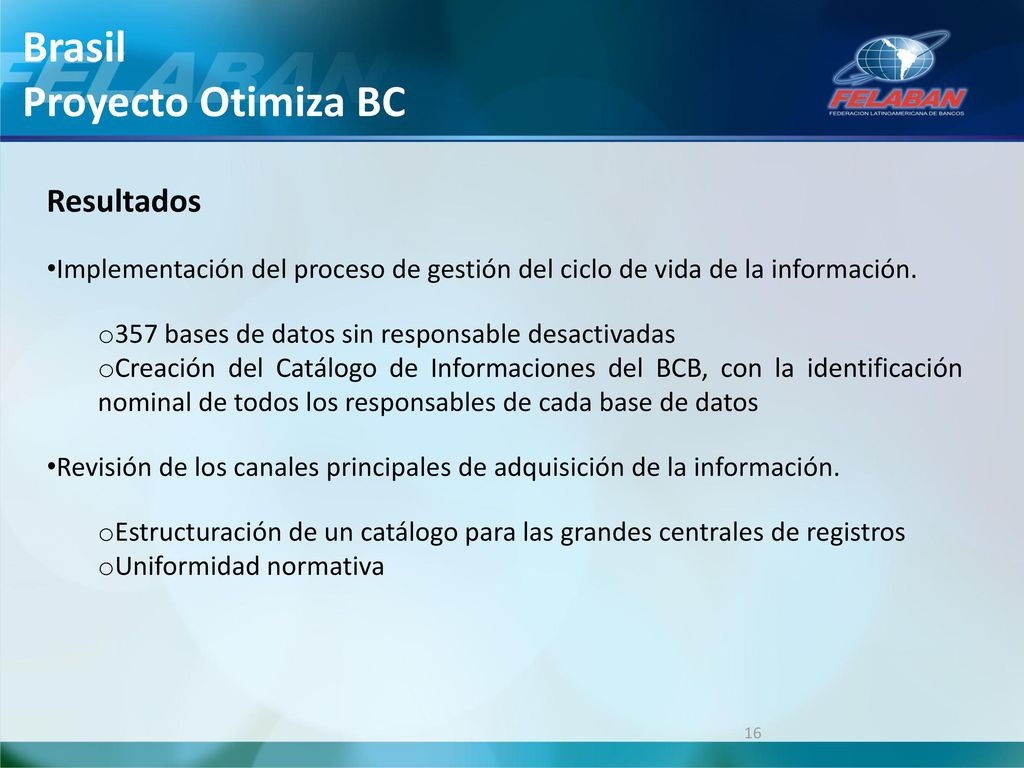 Brasil
Proyecto Otimiza BC

FELABAN
FEDERACIÓN LATINOAMERICANA DE BANCOS

Resultados

•Implementación del proceso de gestión del ciclo de vida de la información.

o357 bases de datos sin responsable desactivadas
oCreación del Catálogo de Informaciones del BCB, con la identificación nominal de todos los responsables de cada base de datos

•Revisión de los canales principales de adquisición de la información.

oEstructuración de un catálogo para las grandes centrales de registros
oUniformidad normativa

16